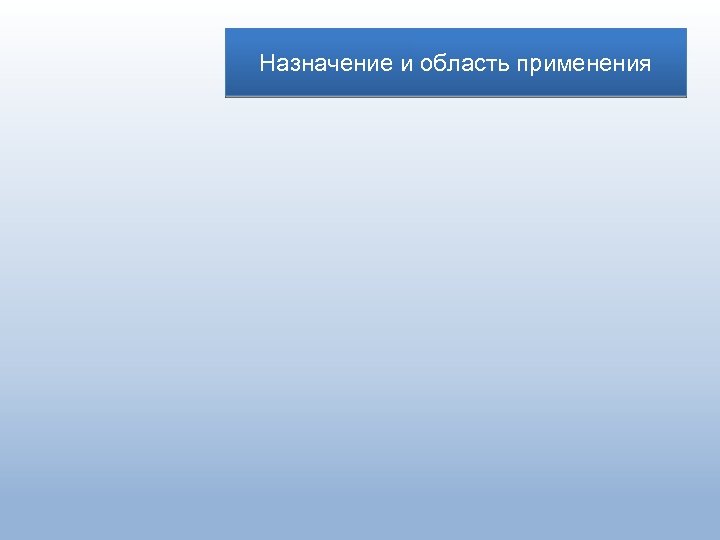 Назначение и область применения